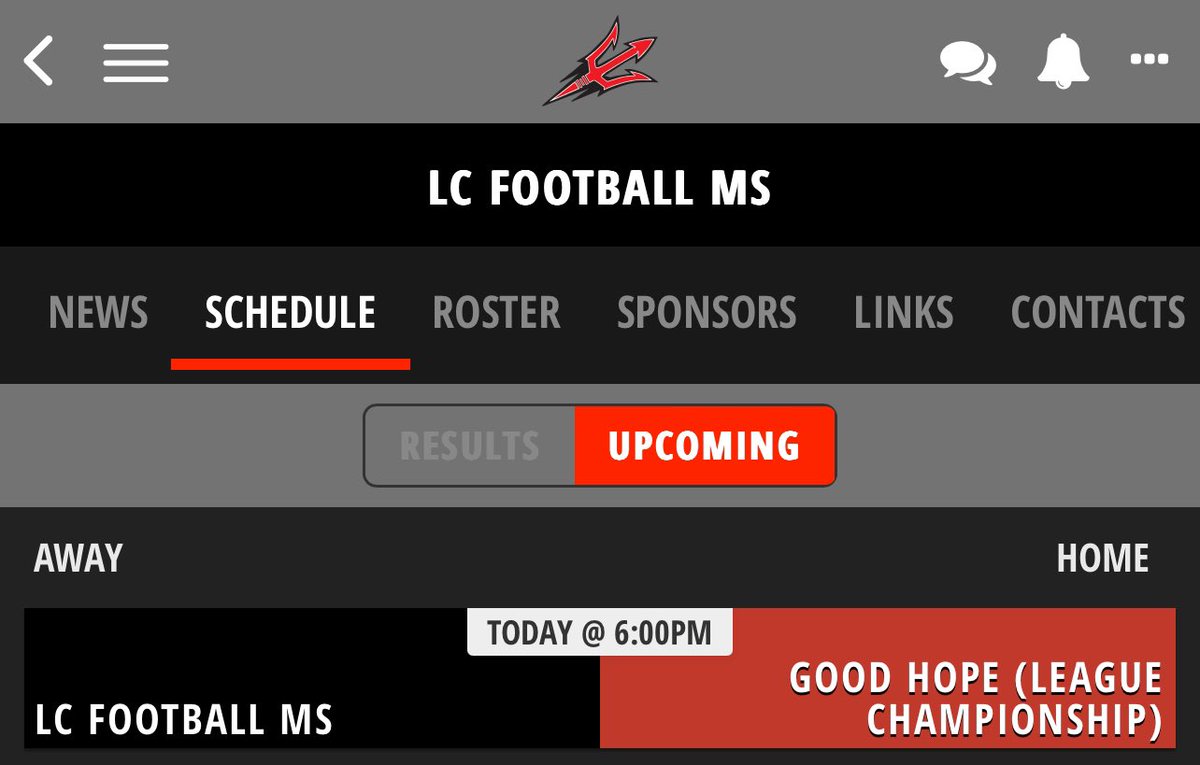 LC FOOTBALL MS

NEWS SCHEDULE ROSTER SPONSORS LINKS CONTACTS

RESULTS UPCOMING

AWAY HOME

TODAY @ 6:00PM

LC FOOTBALL MS

GOOD HOPE (LEAGUE CHAMPIONSHIP)